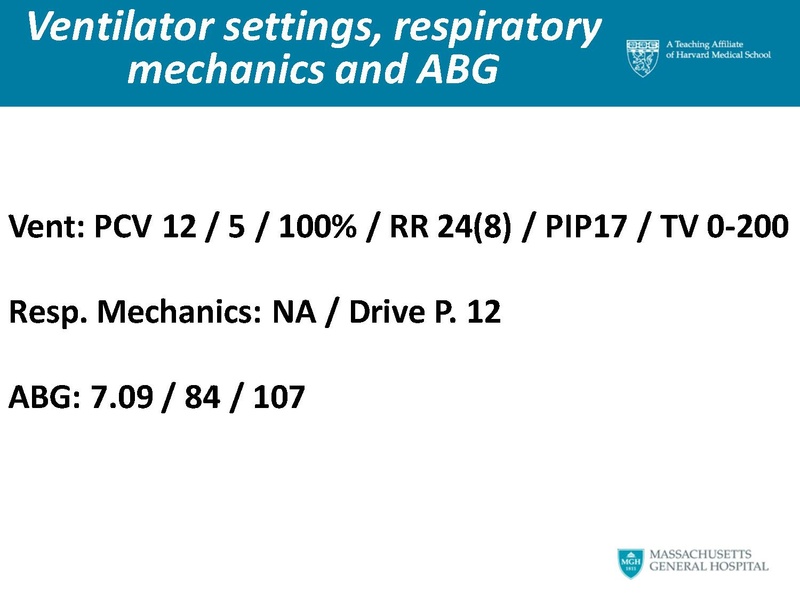 Ventilator settings, respiratory mechanics and ABG

A Teaching Affiliate of Harvard Medical School

Vent: PCV 12 / 5 / 100% / RR 24(8) / PIP17 / TV 0-200

Resp. Mechanics: NA / Drive P. 12

ABG: 7.09 / 84 / 107

MGH 1811

MASSACHUSETTS GENERAL HOSPITAL